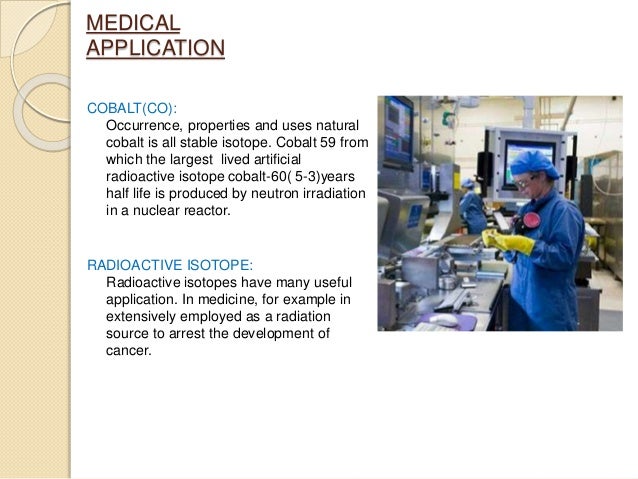 MEDICAL APPLICATION

COBALT(CO):
Occurrence, properties and uses natural cobalt is all stable isotope. Cobalt 59 from which the largest lived artificial radioactive isotope cobalt-60( 5-3)years half life is produced by neutron irradiation in a nuclear reactor.

RADIOACTIVE ISOTOPE:
Radioactive isotopes have many useful application. In medicine, for example in extensively employed as a radiation source to arrest the development of cancer.